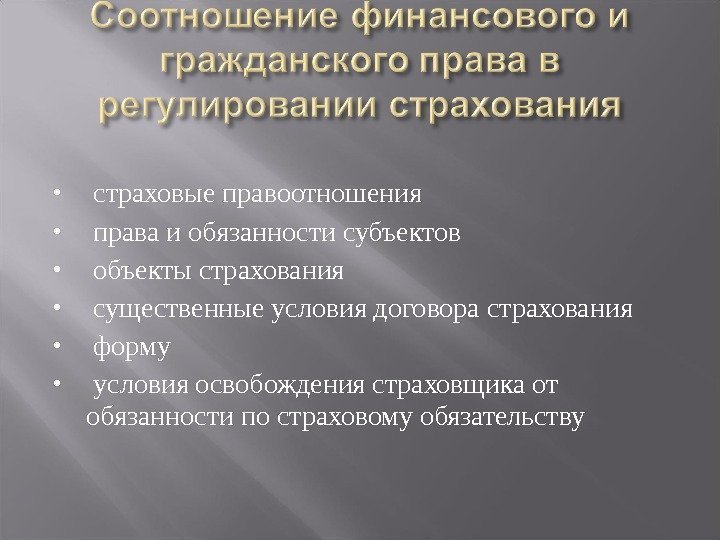 Соотношение финансового и гражданского права в регулировании страхования

• страховые правоотношения
• права и обязанности субъектов
• объекты страхования
• существенные условия договора страхования
• форму
• условия освобождения страховщика от обязанности по страховому обязательству